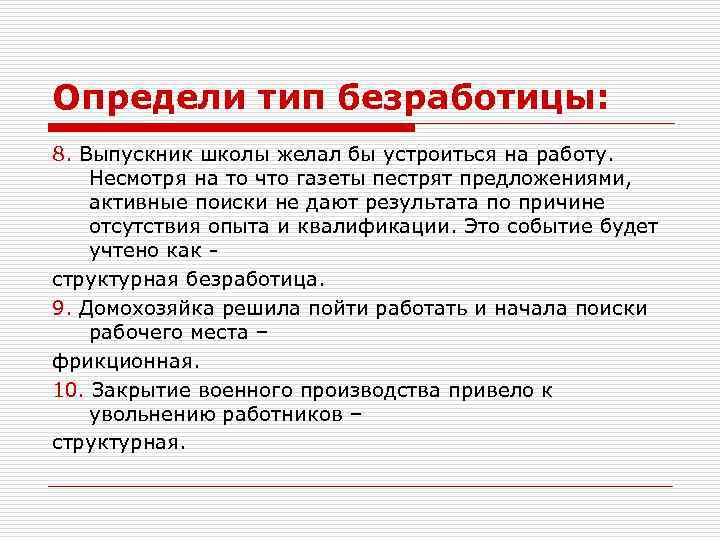 Определи тип безработицы:

8. Выпускник школы желал бы устроиться на работу. Несмотря на то что газеты пестрят предложениями, активные поиски не дают результата по причине отсутствия опыта и квалификации. Это событие будет учтено как -

структурная безработица.

9. Домохозяйка решила пойти работать и начала поиски рабочего места –

фрикционная.

10. Закрытие военного производства привело к увольнению работников –

структурная.